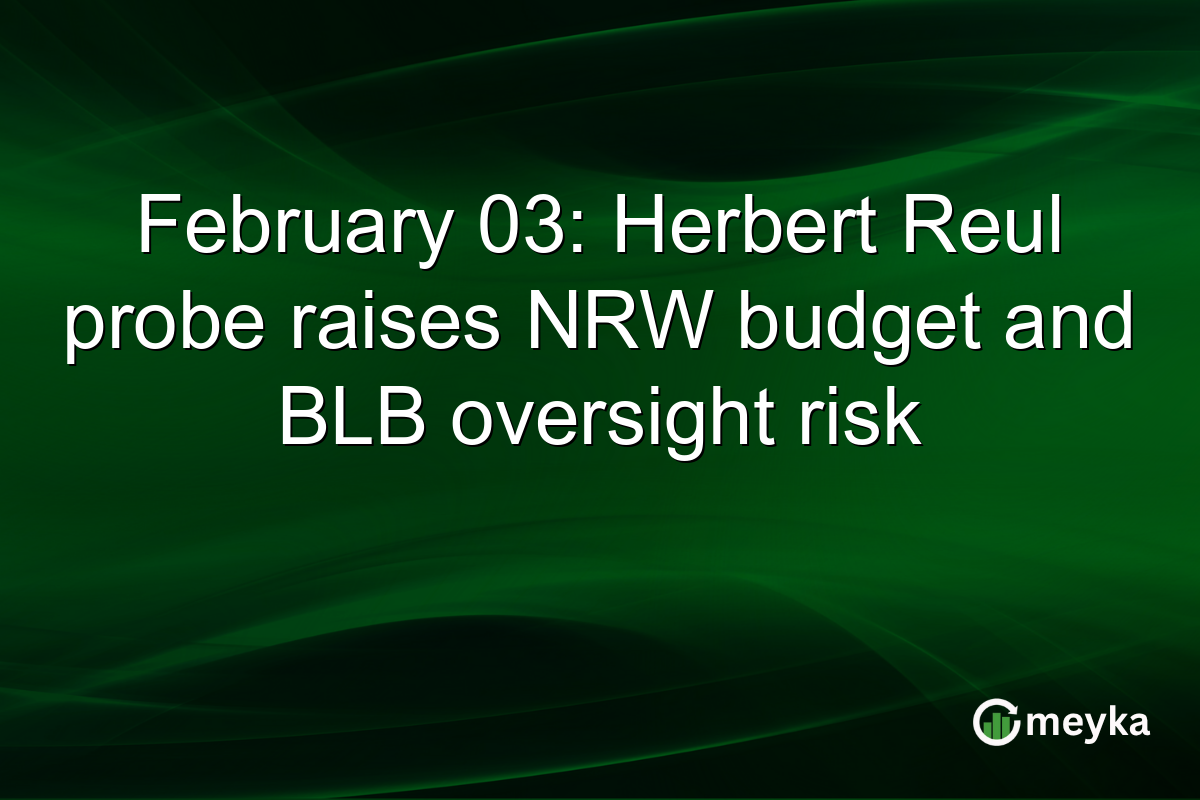 February 03: Herbert Reul probe raises NRW budget and BLB oversight risk

meyka